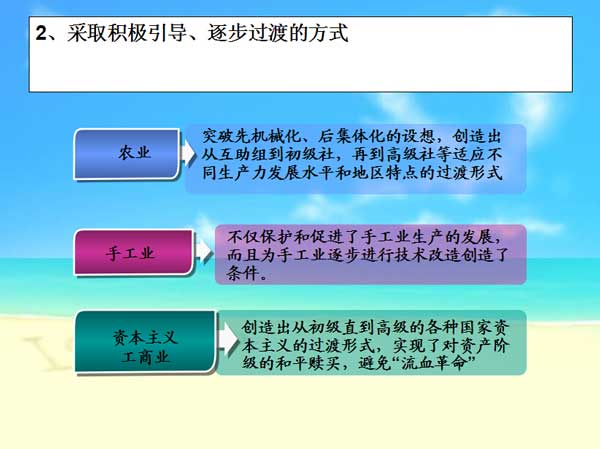 2、采取积极引导、逐步过渡的方式

农业

突破先机械化、后集体化的设想，创造出从互助组到初级社，再到高级社等适应不同生产力发展水平和地区特点的过渡形式

手工业

不仅保护和促进了手工业生产的发展，而且为手工业逐步进行技术改造创造了条件。

资本主义工商业

创造出从初级直到高级的各种国家资本主义的过渡形式，实现了对资产阶级的和平赎买，避免“流血革命”